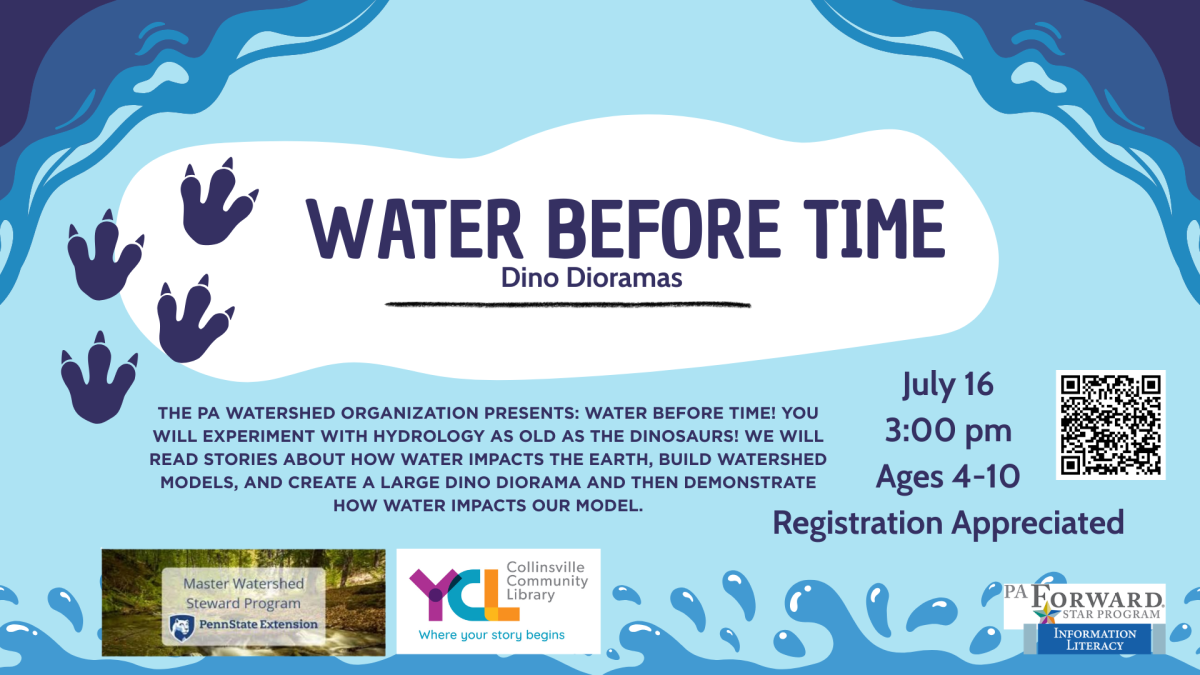 WATER BEFORE TIME

Dino Dioramas

THE PA WATERSHED ORGANIZATION PRESENTS: WATER BEFORE TIME! YOU WILL EXPERIMENT WITH HYDROLOGY AS OLD AS THE DINOSAURS! WE WILL READ STORIES ABOUT HOW WATER IMPACTS THE EARTH, BUILD WATERSHED MODELS, AND CREATE A LARGE DINO DIORAMA AND THEN DEMONSTRATE HOW WATER IMPACTS OUR MODEL.

July 16
3:00 pm
Ages 4-10
Registration Appreciated

Master Watershed Steward Program
PennState Extension

YCL Collinsville Community Library
Where your story begins

PA FORWARD STAR PROGRAM
INFORMATION LITERACY